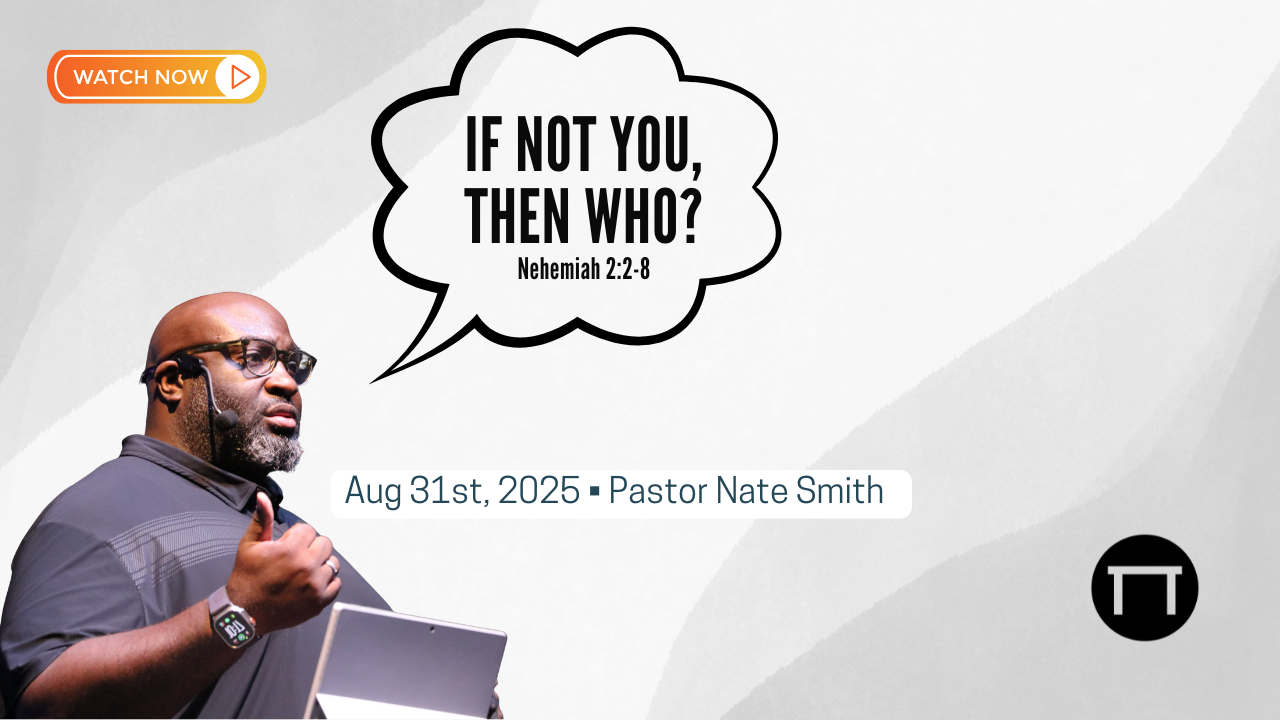 WATCH NOW

IF NOT YOU, THEN WHO?

Nehemiah 2:2-8

Aug 31st, 2025 ▪ Pastor Nate Smith